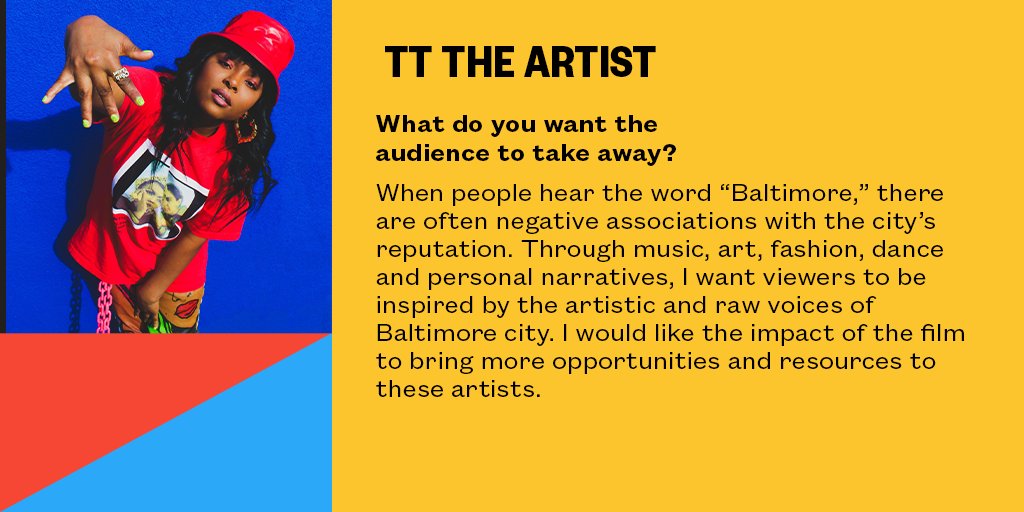 TT THE ARTIST

What do you want the audience to take away?

When people hear the word “Baltimore,” there are often negative associations with the city’s reputation. Through music, art, fashion, dance and personal narratives, I want viewers to be inspired by the artistic and raw voices of Baltimore city. I would like the impact of the film to bring more opportunities and resources to these artists.